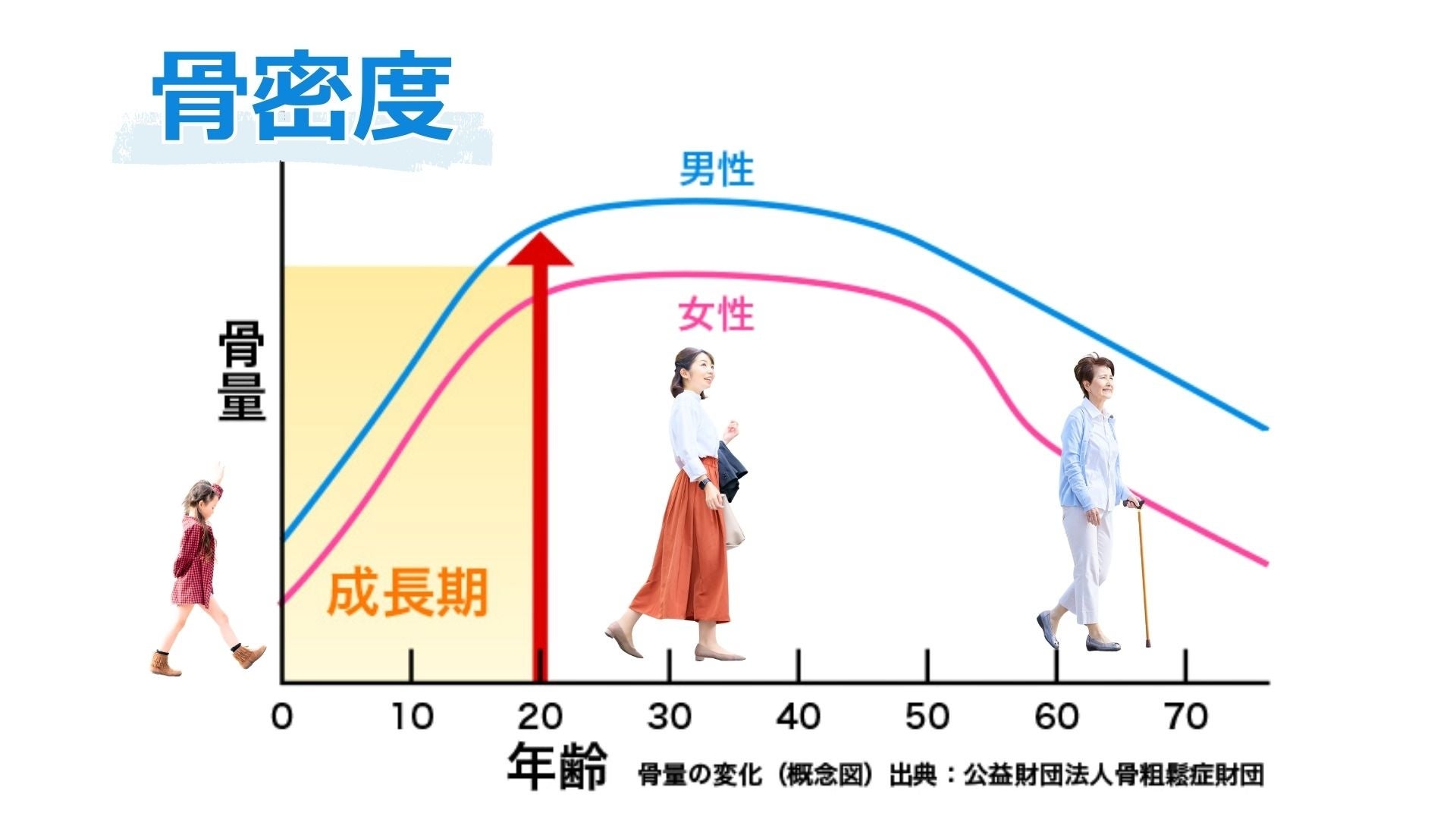 骨密度

男性

女性

骨量

成長期

0 10 20 30 40 50 60 70

年齢 骨量の変化（概念図）出典：公益財団法人骨粗鬆症財団